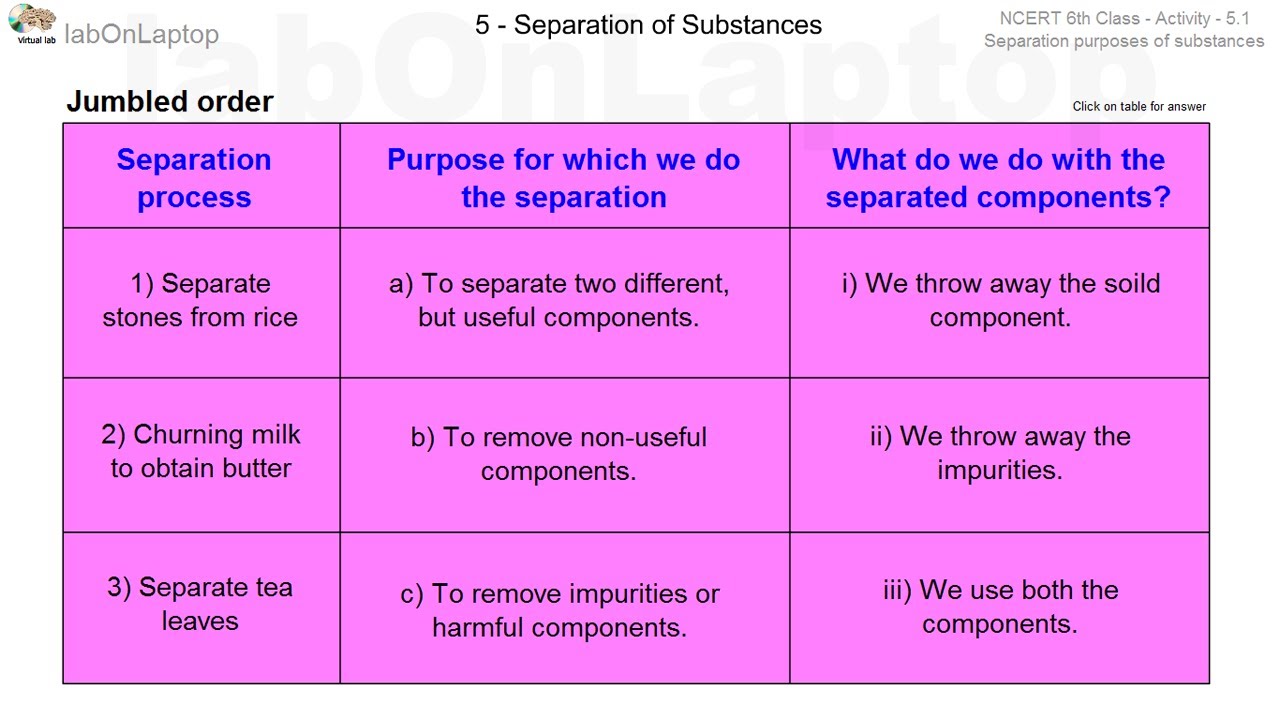 Virtual lab labOnLaptop

5 - Separation of Substances

NCERT 6th Class - Activity - 5.1
Separation purposes of substances

labOnLaptop

Jumbled order

Click on table for answer

| Separation process | Purpose for which we do the separation | What do we do with the separated components? |
|---|---|---|
| 1) Separate stones from rice | a) To separate two different, but useful components. | i) We throw away the soild component. |
| 2) Churning milk to obtain butter | b) To remove non-useful components. | ii) We throw away the impurities. |
| 3) Separate tea leaves | c) To remove impurities or harmful components. | iii) We use both the components. |